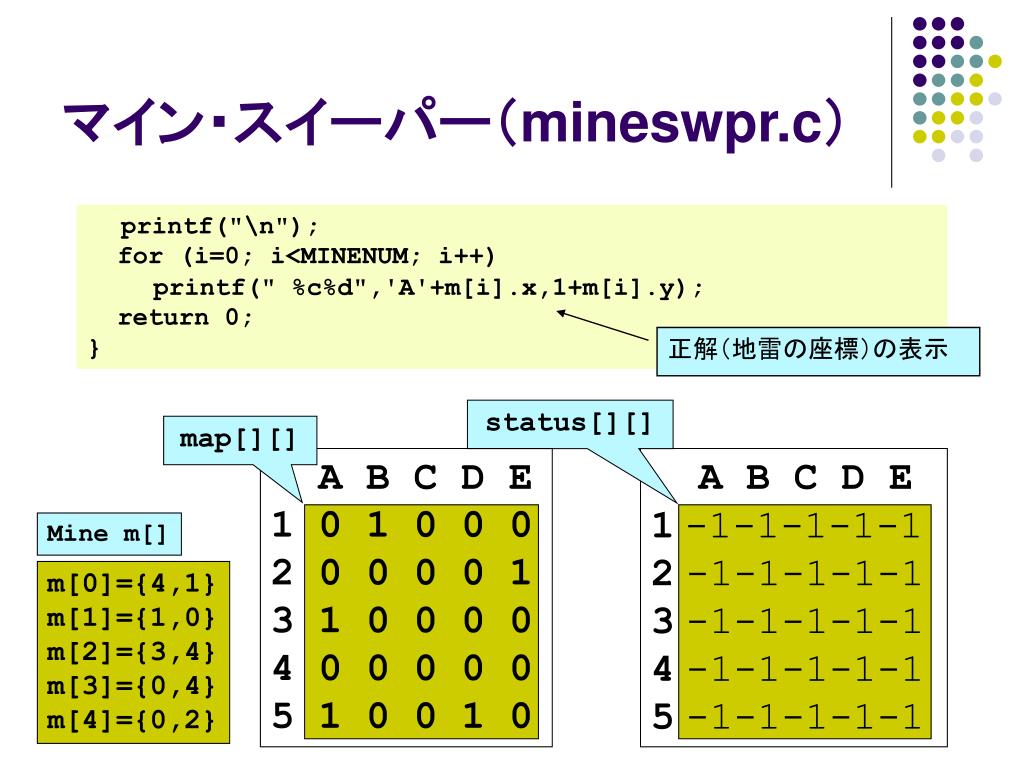 マイン・スイーパー（mineswpr.c）

printf("\n");
for (i=0; i<MINENUM; i++)
printf(" %c%d",'A'+m[i].x,1+m[i].y);
return 0;
}

正解（地雷の座標）の表示

map[][]

status[][]

Mine m[]

m[0]={4,1}
m[1]={1,0}
m[2]={3,4}
m[3]={0,4}
m[4]={0,2}

| | A | B | C | D | E |
|---|---|---|---|---|---|
| 1 | 0 | 1 | 0 | 0 | 0 |
| 2 | 0 | 0 | 0 | 0 | 1 |
| 3 | 1 | 0 | 0 | 0 | 0 |
| 4 | 0 | 0 | 0 | 0 | 0 |
| 5 | 1 | 0 | 0 | 1 | 0 |

| | A | B | C | D | E |
|---|---|---|---|---|---|
| 1 | -1 | -1 | -1 | -1 | -1 |
| 2 | -1 | -1 | -1 | -1 | -1 |
| 3 | -1 | -1 | -1 | -1 | -1 |
| 4 | -1 | -1 | -1 | -1 | -1 |
| 5 | -1 | -1 | -1 | -1 | -1 |